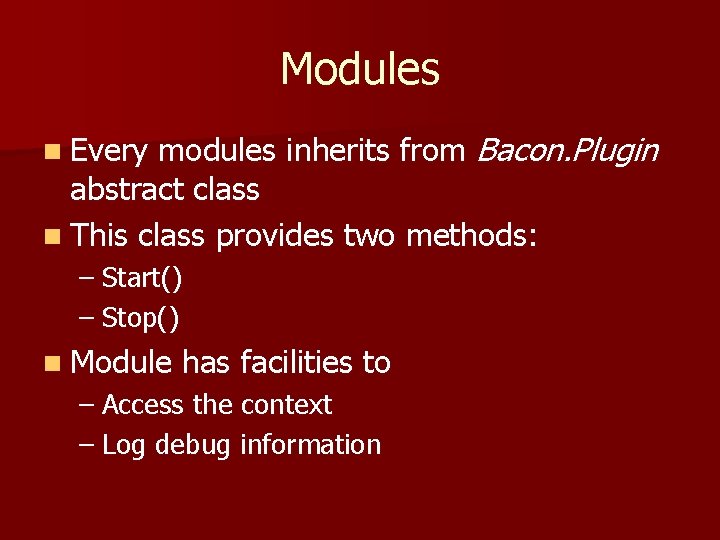 Modules

Every modules inherits from Bacon.Plugin abstract class

This class provides two methods:

– Start()

– Stop()

Module has facilities to

– Access the context

– Log debug information